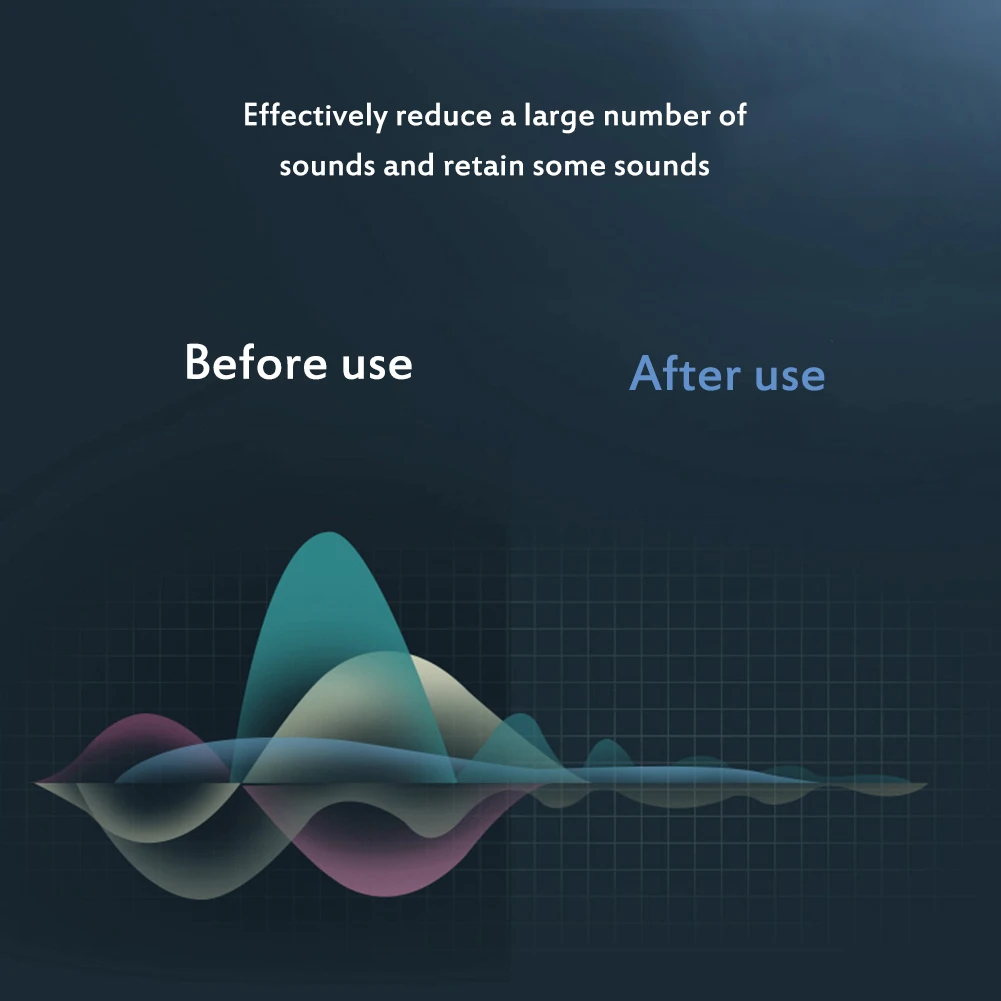 Effectively reduce a large number of sounds and retain some sounds

Before use

After use